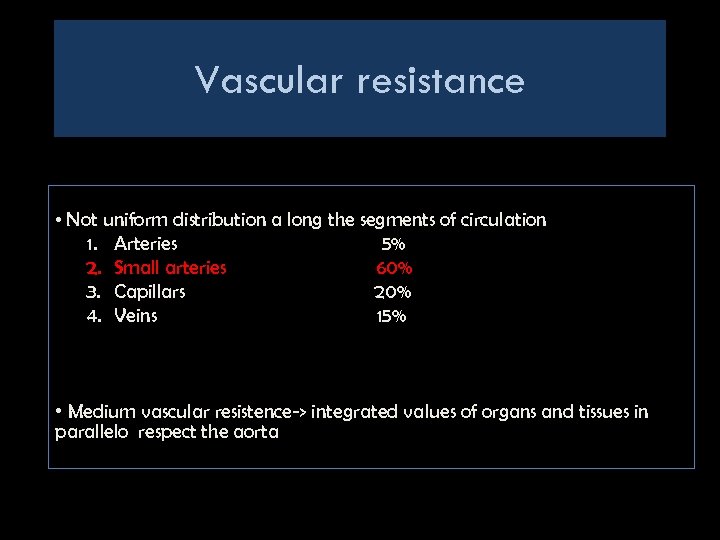 Vascular resistance

• Not uniform distribution a long the segments of circulation
1. Arteries 5%
2. Small arteries 60%
3. Capillars 20%
4. Veins 15%

• Medium vascular resistence-> integrated values of organs and tissues in parallelo respect the aorta